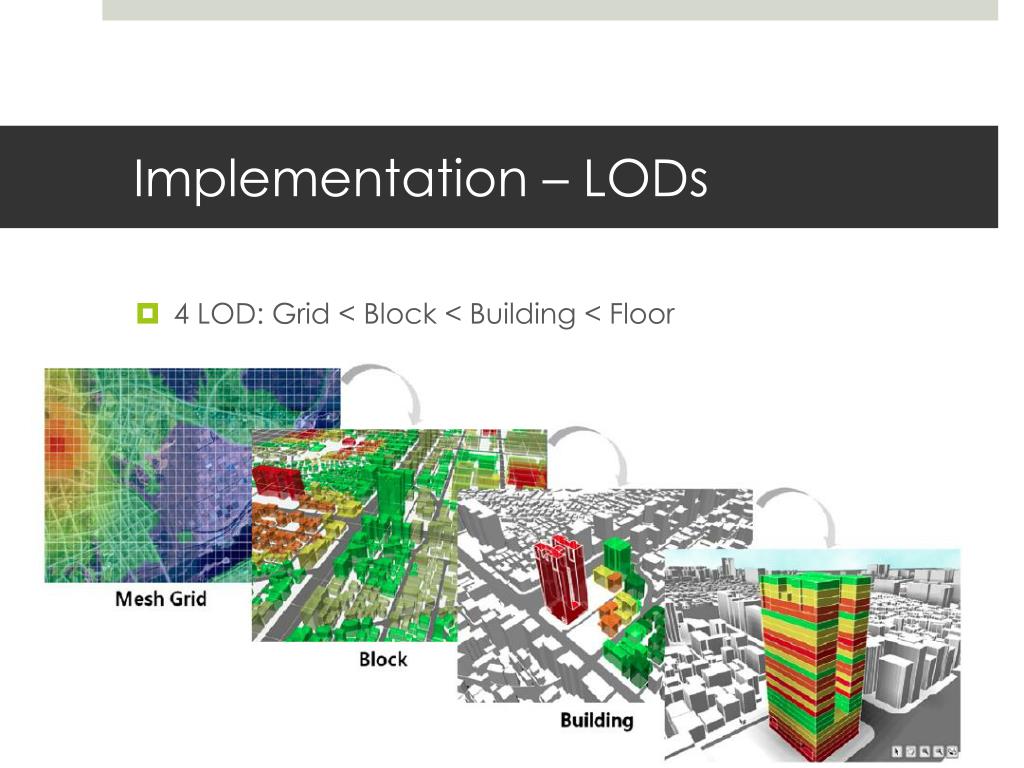 Implementation – LODs

4 LOD: Grid < Block < Building < Floor

Mesh Grid

Block

Building